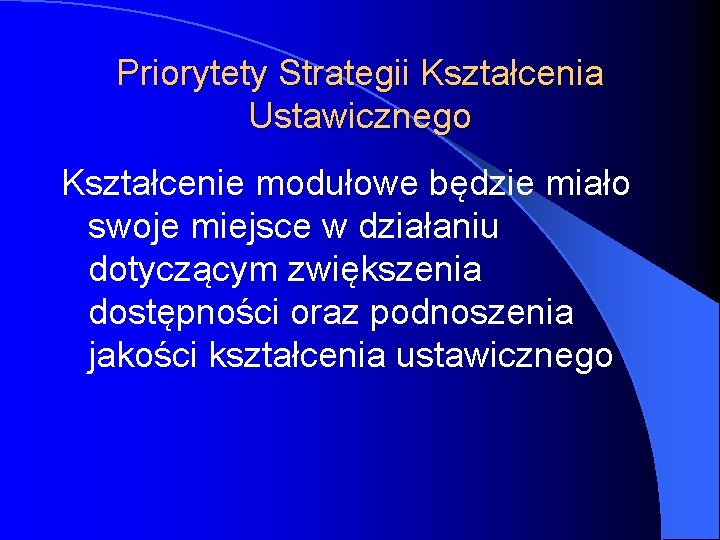 Priorytety Strategii Kształcenia Ustawicznego

Kształcenie modułowe będzie miało swoje miejsce w działaniu dotyczącym zwiększenia dostępności oraz podnoszenia jakości kształcenia ustawicznego